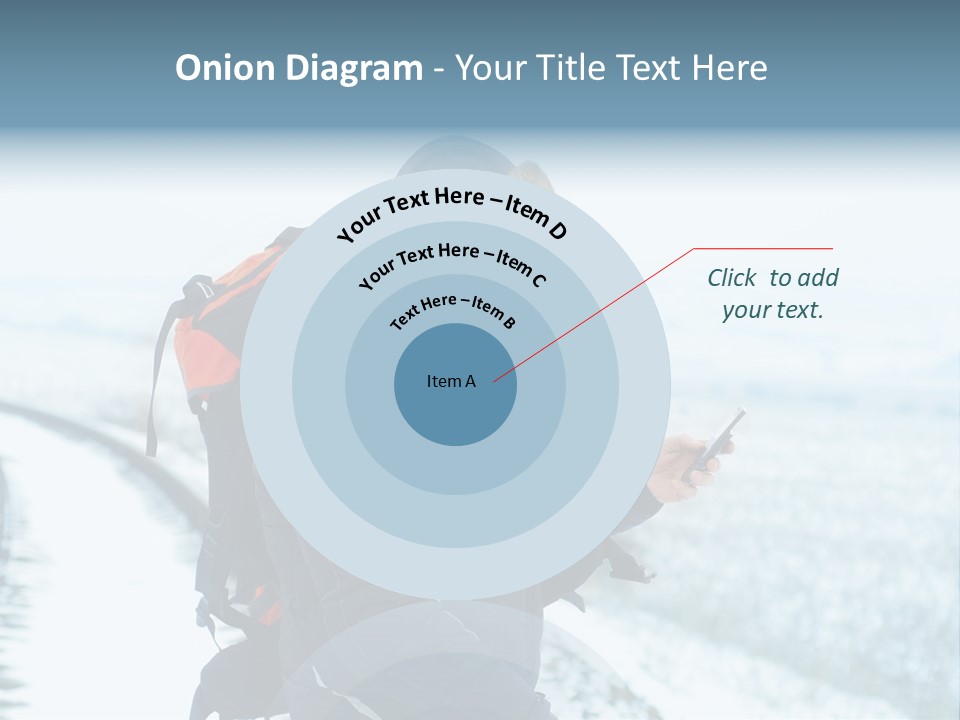 Onion Diagram - Your Title Text Here

Your Text Here – Item D

Your Text Here – Item C

Text Here – Item B

Item A

Click to add your text.